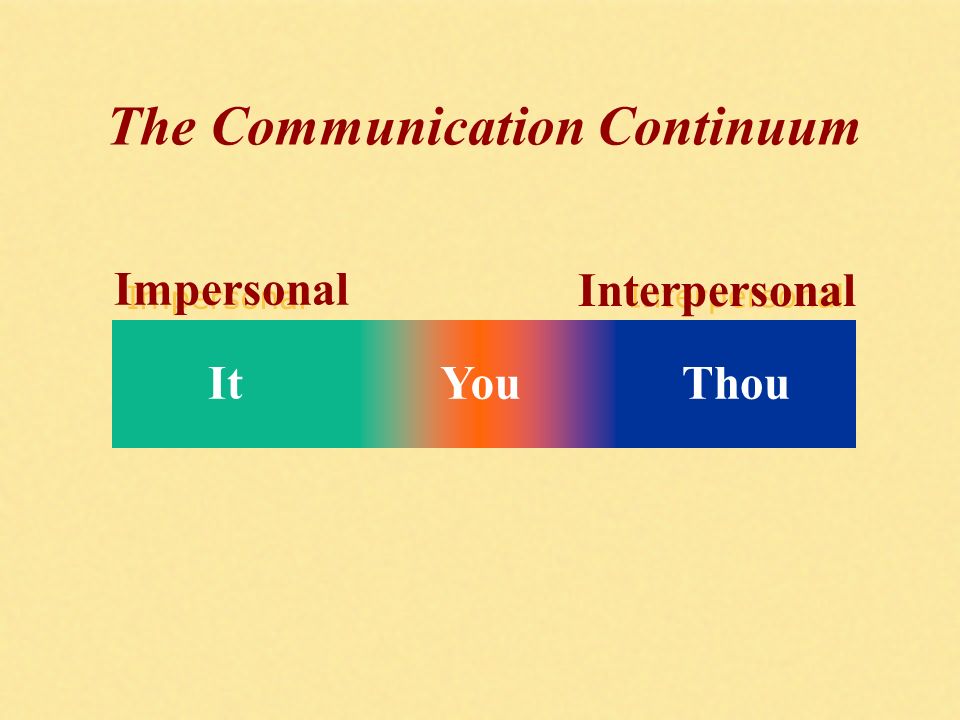 The Communication Continuum

Impersonal

Interpersonal

It

You

Thou